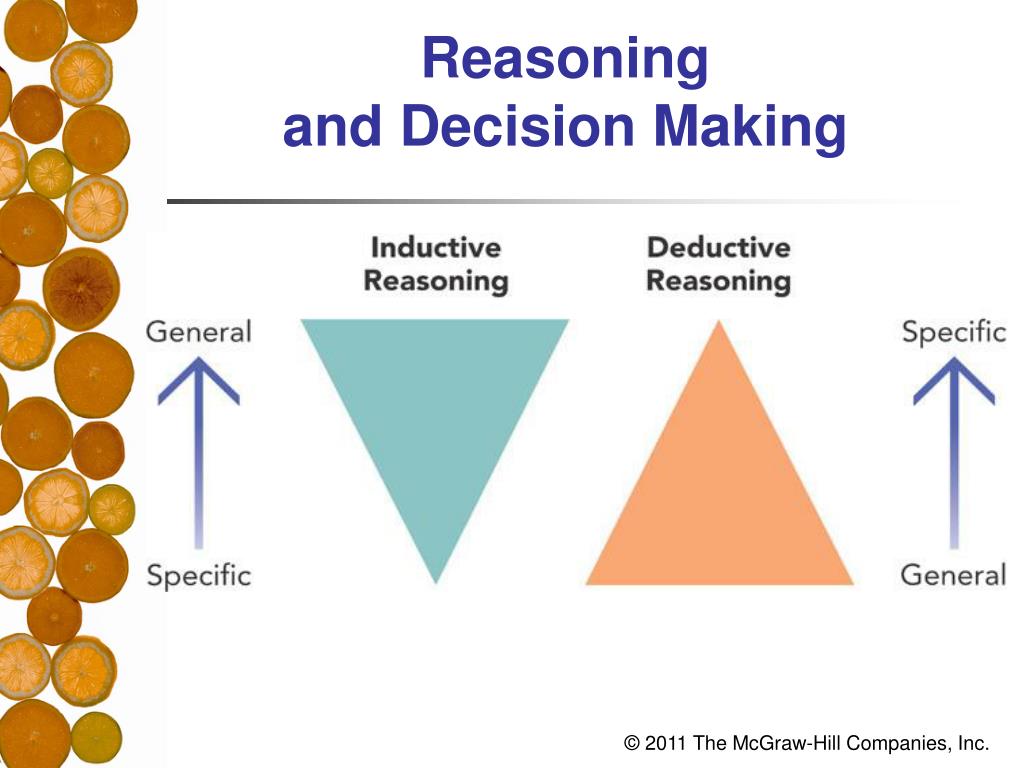 Reasoning
and Decision Making

Inductive Reasoning

Deductive Reasoning

General

Specific

Specific

General

© 2011 The McGraw-Hill Companies, Inc.